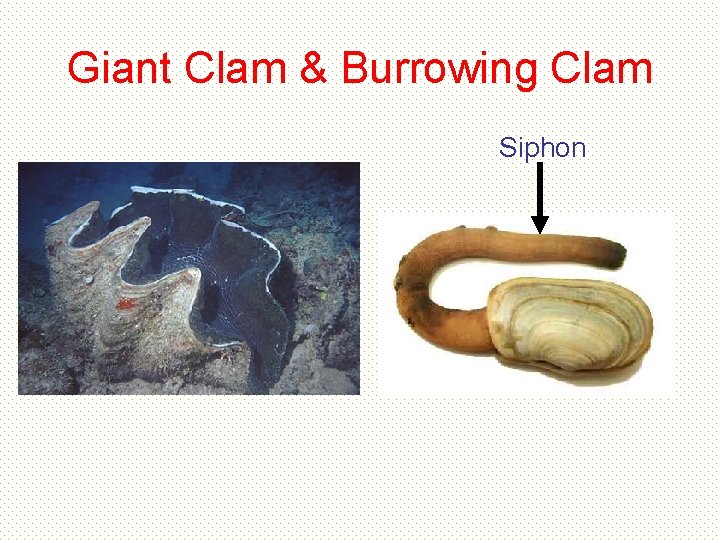 Giant Clam & Burrowing Clam

Siphon